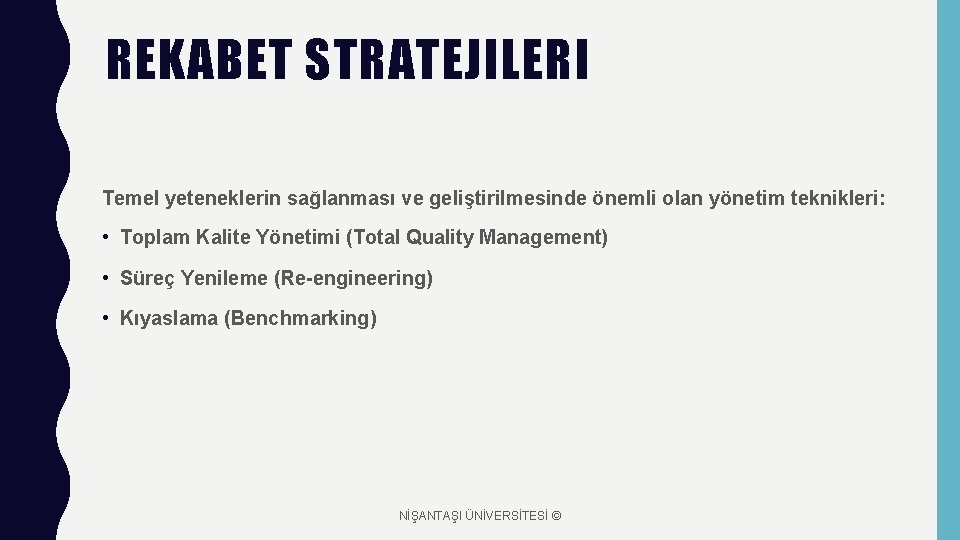 REKABET STRATEJILERI

Temel yeteneklerin sağlanması ve geliştirilmesinde önemli olan yönetim teknikleri:

• Toplam Kalite Yönetimi (Total Quality Management)

• Süreç Yenileme (Re-engineering)

• Kıyaslama (Benchmarking)

NİŞANTAŞI ÜNİVERSİTESİ ©